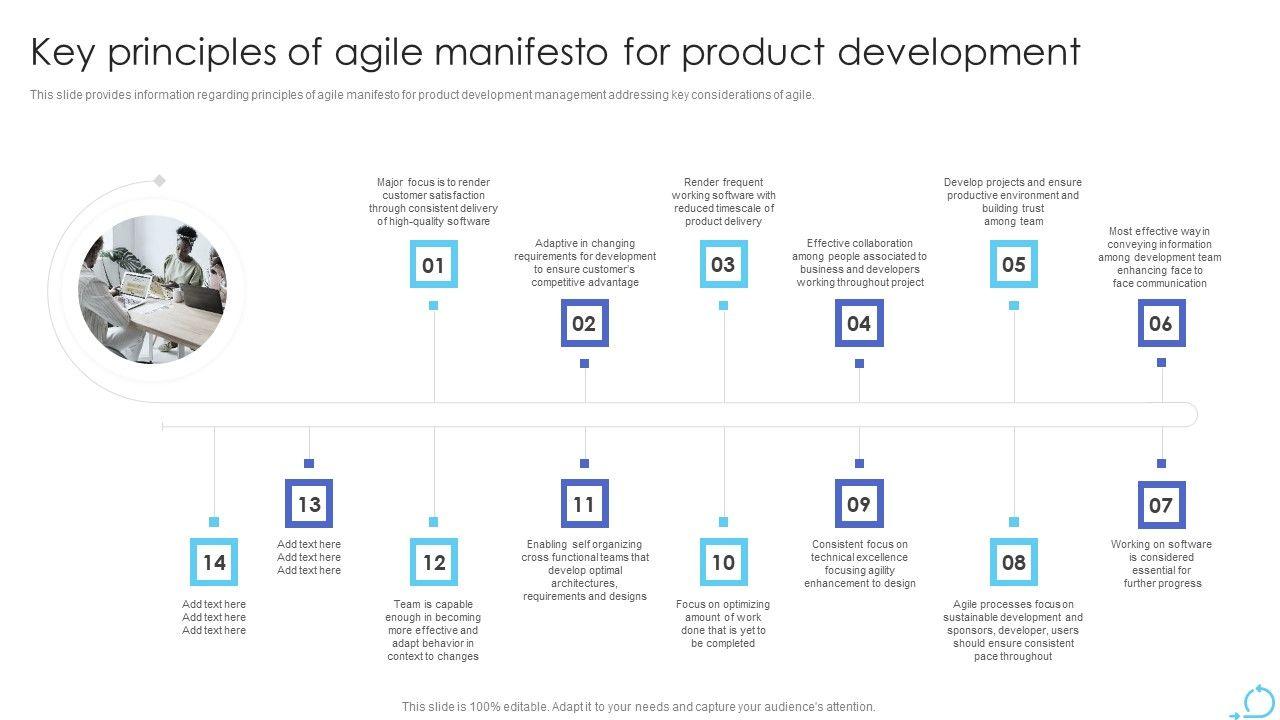 Key principles of agile manifesto for product development

This slide provides information regarding principles of agile manifesto for product development management addressing key considerations of agile.

Major focus is to render customer satisfaction through consistent delivery of high-quality software

01

Adaptive in changing requirements for development to ensure customer's competitive advantage

02

Render frequent working software with reduced timescale of product delivery

03

Effective collaboration among people associated to business and developers working throughout project

04

Develop projects and ensure productive environment and building trust among team

05

Most effective way in conveying information among development team enhancing face to face communication

06

14

Add text here
Add text here
Add text here

13

Add text here
Add text here
Add text here

12

Team is capable enough in becoming more effective and adapt behavior in context to changes

11

Enabling self organizing cross functional teams that develop optimal architectures, requirements and designs

10

Focus on optimizing amount of work done that is yet to be completed

09

Consistent focus on technical excellence focusing agility enhancement to design

08

Agile processes focus on sustainable development and sponsors, developer, users should ensure consistent pace throughout

07

Working on software is considered essential for further progress

This slide is 100% editable. Adapt it to your needs and capture your audience's attention.